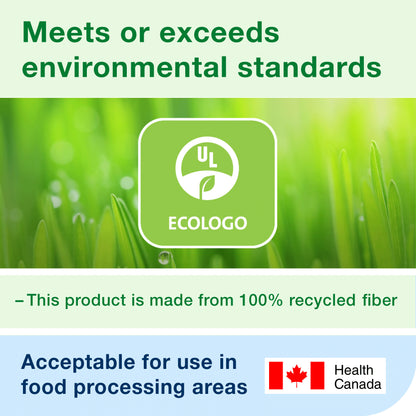 Meets or exceeds environmental standards

UL

ECOLOGO

– This product is made from 100% recycled fiber

Acceptable for use in food processing areas

Health Canada